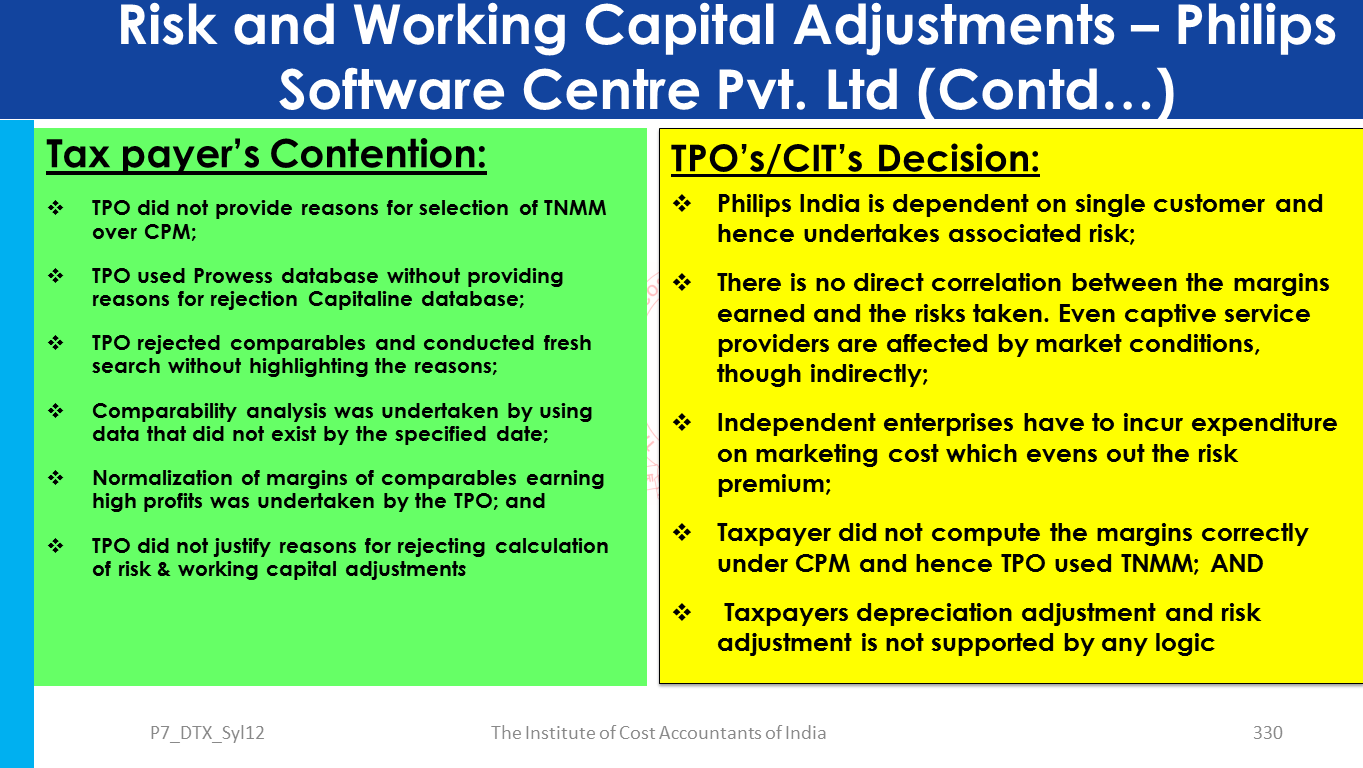 Risk and Working Capital Adjustments – Philips Software Centre Pvt. Ltd (Contd…)

Tax payer's Contention:

❖ TPO did not provide reasons for selection of TNMM over CPM;

❖ TPO used Prowess database without providing reasons for rejection Capitaline database;

❖ TPO rejected comparables and conducted fresh search without highlighting the reasons;

❖ Comparability analysis was undertaken by using data that did not exist by the specified date;

❖ Normalization of margins of comparables earning high profits was undertaken by the TPO; and

❖ TPO did not justify reasons for rejecting calculation of risk & working capital adjustments

TPO's/CIT's Decision:

❖ Philips India is dependent on single customer and hence undertakes associated risk;

❖ There is no direct correlation between the margins earned and the risks taken. Even captive service providers are affected by market conditions, though indirectly;

❖ Independent enterprises have to incur expenditure on marketing cost which evens out the risk premium;

❖ Taxpayer did not compute the margins correctly under CPM and hence TPO used TNMM; AND

❖ Taxpayers depreciation adjustment and risk adjustment is not supported by any logic

P7_DTX_Syl12 The Institute of Cost Accountants of India 330